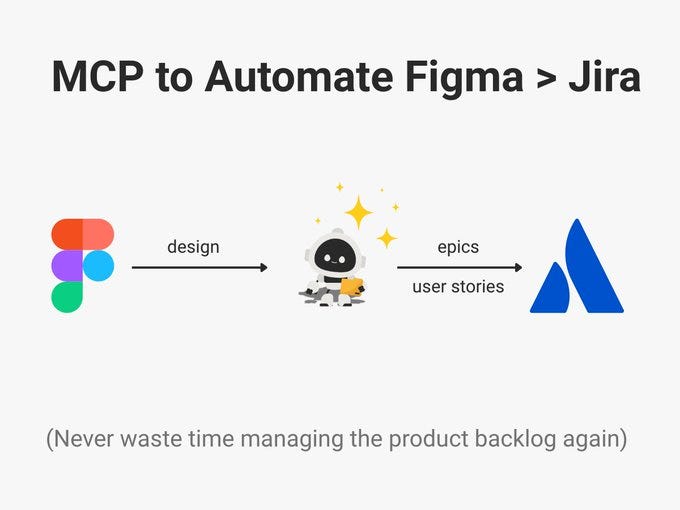 MCP to Automate Figma > Jira

design

epics

user stories

(Never waste time managing the product backlog again)